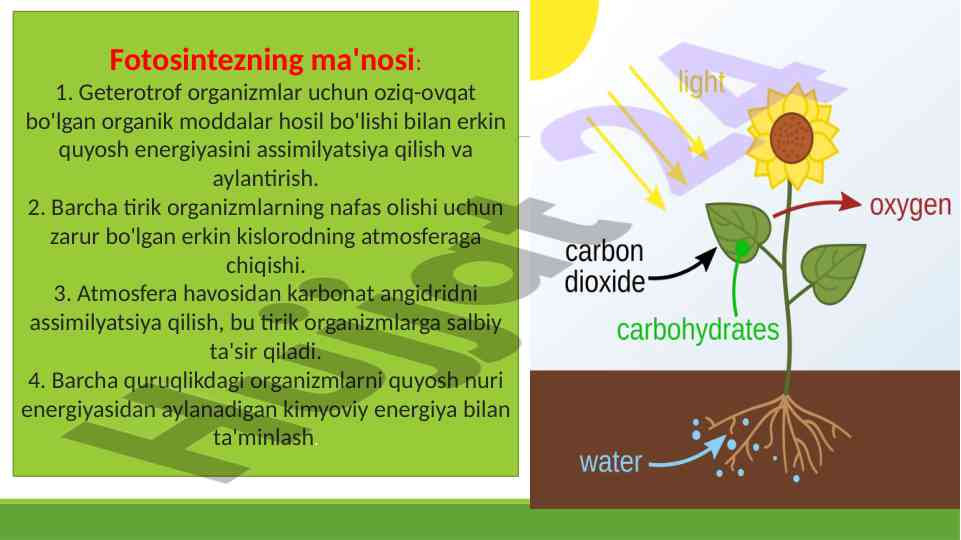 Fotosintezning ma'nosi:
1. Geterotrof organizmlar uchun oziq-ovqat bo'lgan organik moddalar hosil bo'lishi bilan erkin quyosh energiyasini assimilyatsiya qilish va aylantirish.
2. Barcha tirik organizmlarning nafas olishi uchun zarur bo'lgan erkin kislorodning atmosferaga chiqishi.
3. Atmosfera havosidan karbonat angidridni assimilyatsiya qilish, bu tirik organizmlarga salbiy ta'sir qiladi.
4. Barcha quruqlikdagi organizmlarni quyosh nuri energiyasidan aylanadigan kimyoviy energiya bilan ta'minlash.

light
oxygen
carbon dioxide
carbohydrates
water

Hujjat24